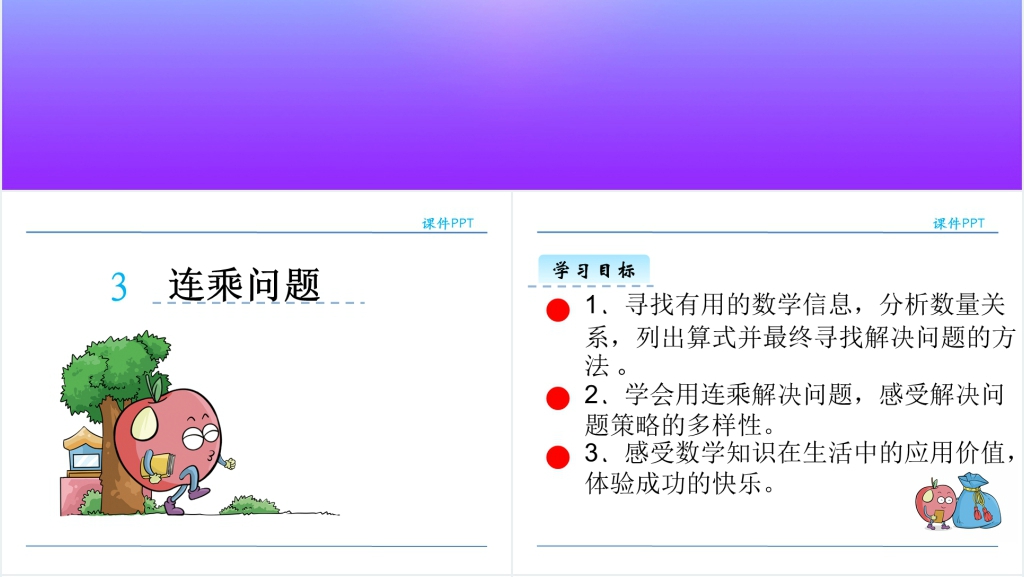 课件PPT

3 连乘问题

课件PPT

学习目标

1、寻找有用的数学信息，分析数量关系，列出算式并最终寻找解决问题的方法 。

2、学会用连乘解决问题，感受解决问题策略的多样性。

3、感受数学知识在生活中的应用价值，体验成功的快乐。